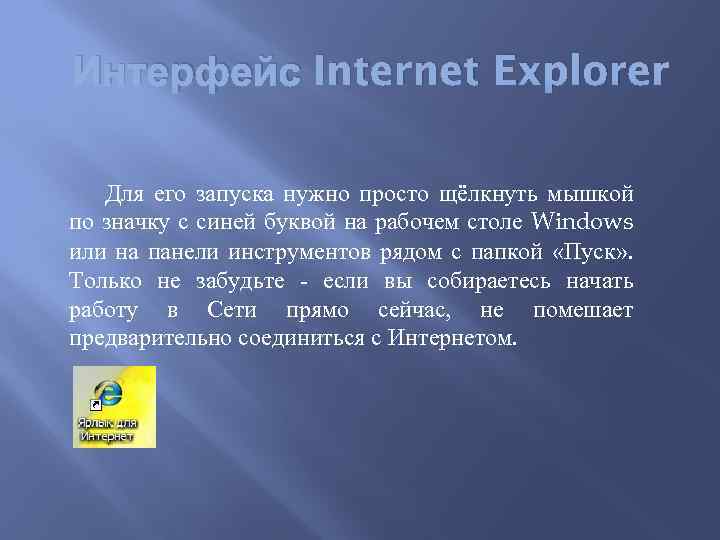 Интерфейс Internet Explorer

Для его запуска нужно просто щёлкнуть мышкой по значку с синей буквой на рабочем столе Windows или на панели инструментов рядом с папкой «Пуск». Только не забудьте - если вы собираетесь начать работу в Сети прямо сейчас, не помешает предварительно соединиться с Интернетом.

Ярлык для Интернет